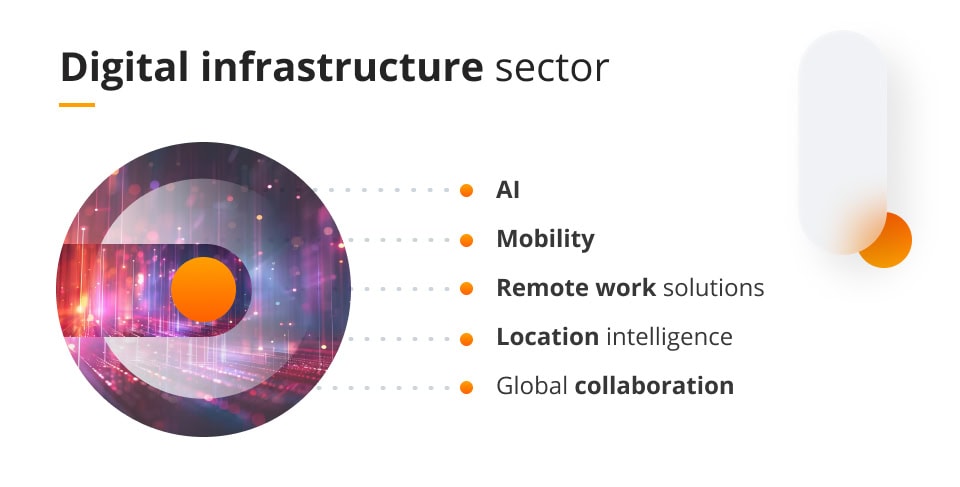 Digital infrastructure sector

AI

Mobility

Remote work solutions

Location intelligence

Global collaboration